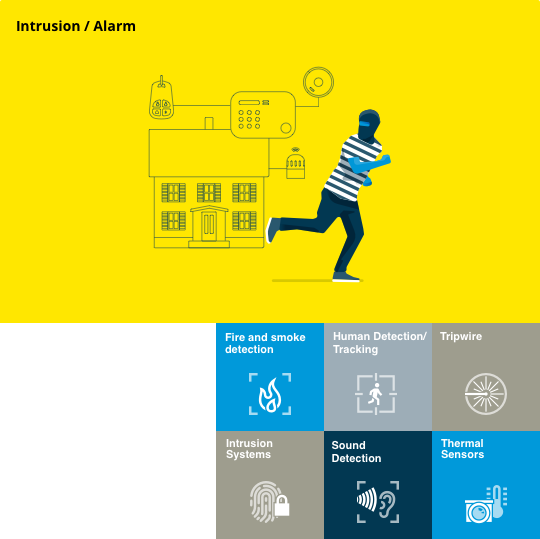 Intrusion / Alarm

Fire and smoke detection

Human Detection/ Tracking

Tripwire

Intrusion Systems

Sound Detection

Thermal Sensors